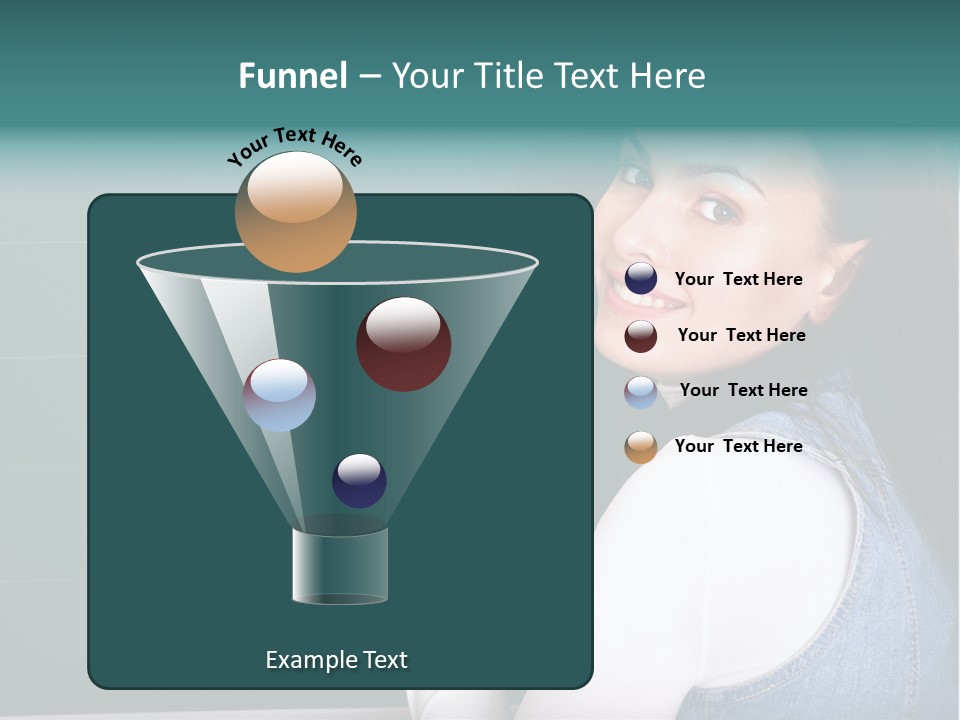 Funnel – Your Title Text Here

Your Text Here

Example Text

Your Text Here

Your Text Here

Your Text Here

Your Text Here